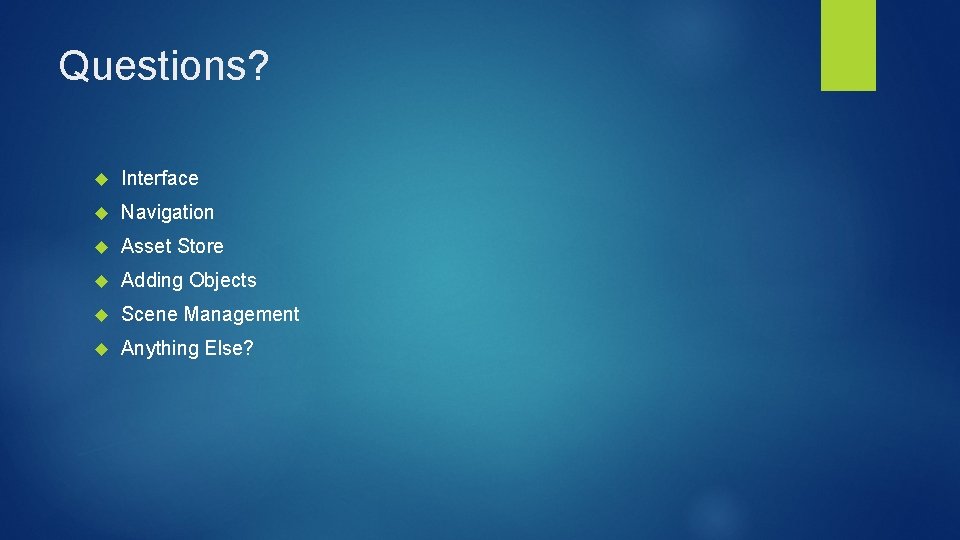 Questions?

Interface
Navigation
Asset Store
Adding Objects
Scene Management
Anything Else?